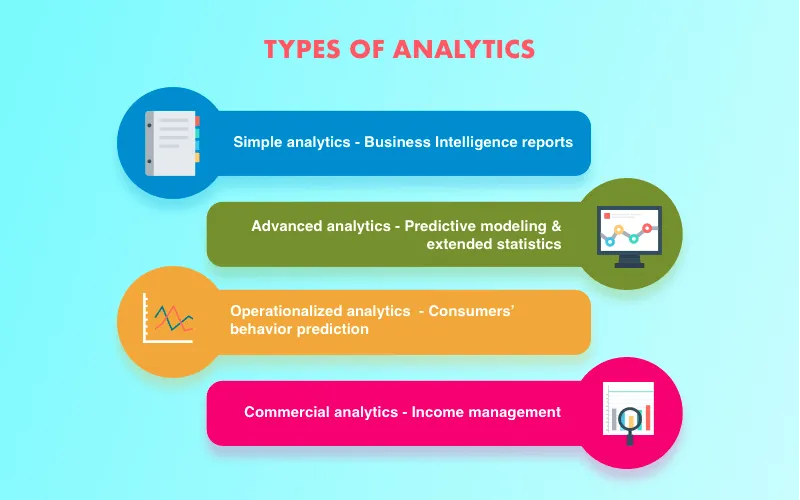 TYPES OF ANALYTICS

Simple analytics - Business Intelligence reports

Advanced analytics - Predictive modeling & extended statistics

Operationalized analytics - Consumers' behavior prediction

Commercial analytics - Income management